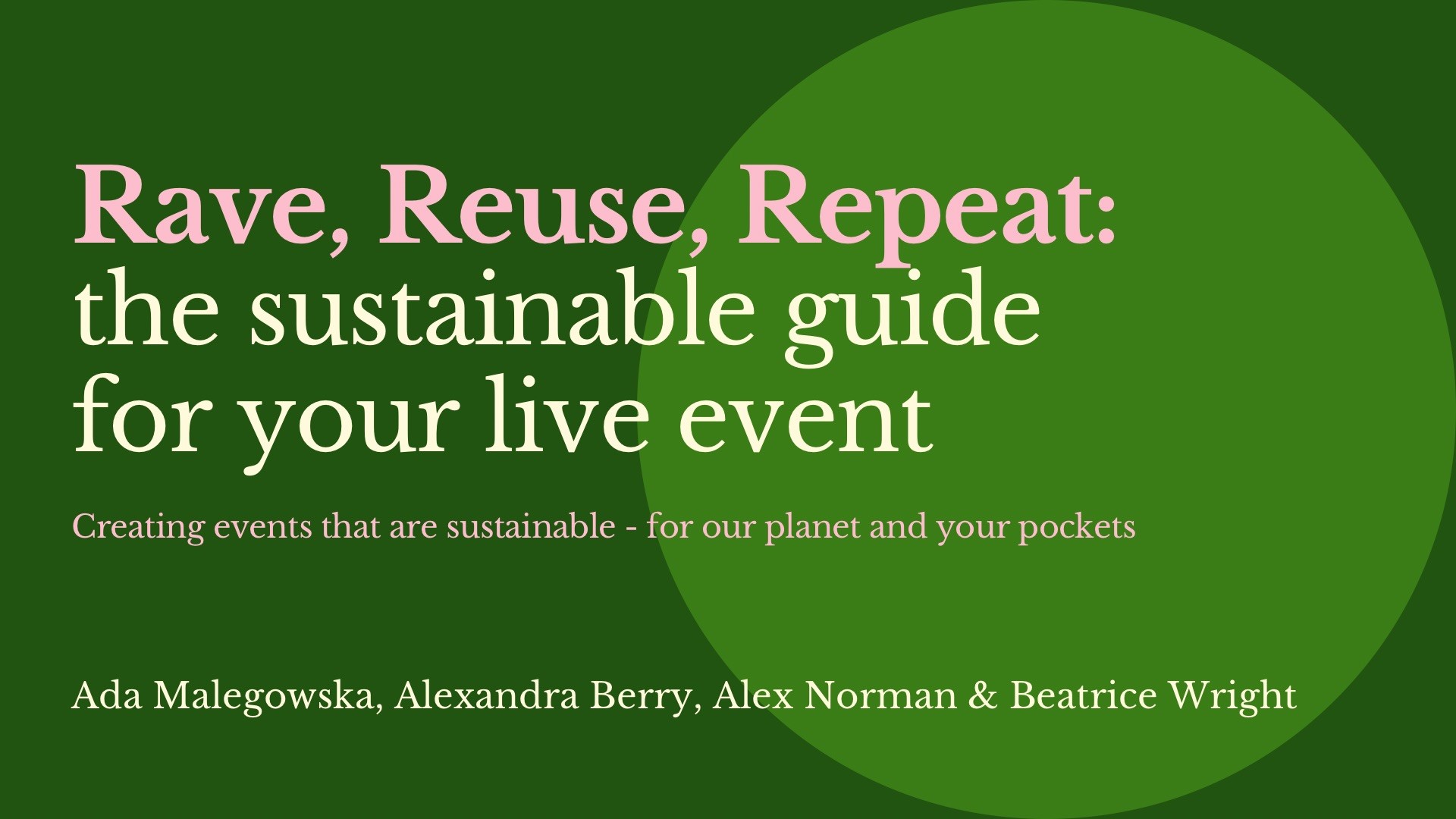 Rave, Reuse, Repeat:
the sustainable guide for your live event

Creating events that are sustainable - for our planet and your pockets

Ada Malegowska, Alexandra Berry, Alex Norman & Beatrice Wright